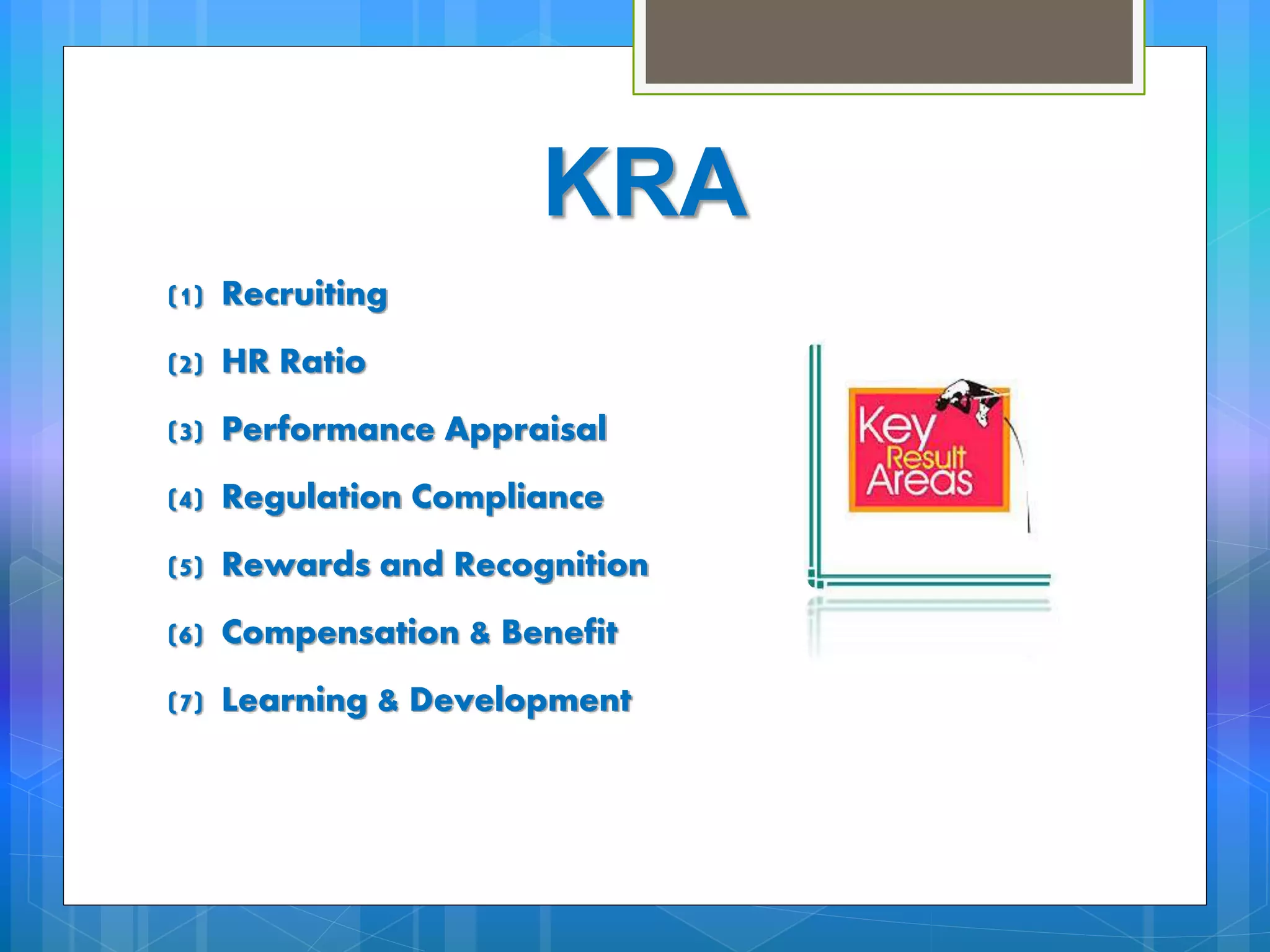 KRA

(1) Recruiting

(2) HR Ratio

(3) Performance Appraisal

(4) Regulation Compliance

(5) Rewards and Recognition

(6) Compensation & Benefit

(7) Learning & Development

Key Result Areas